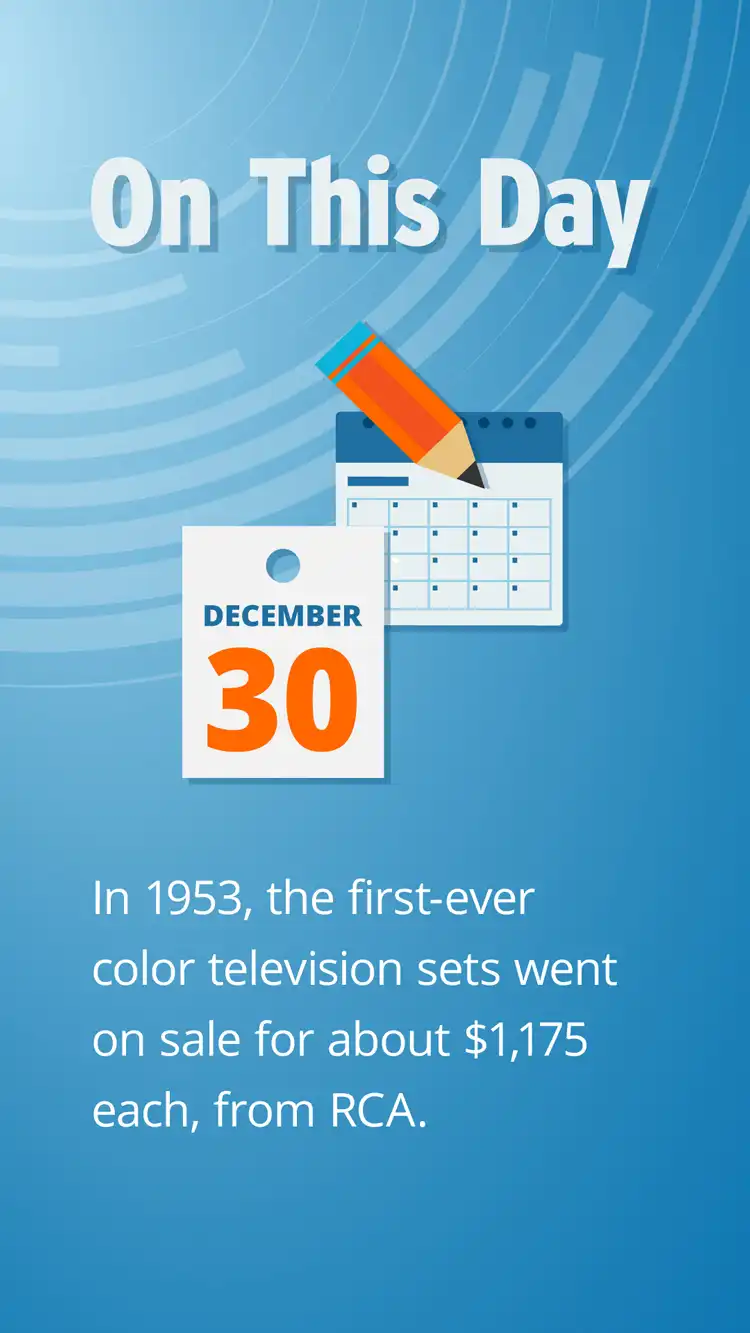 On This Day

DECEMBER
30

In 1953, the first-ever color television sets went on sale for about \$1,175 each, from RCA.